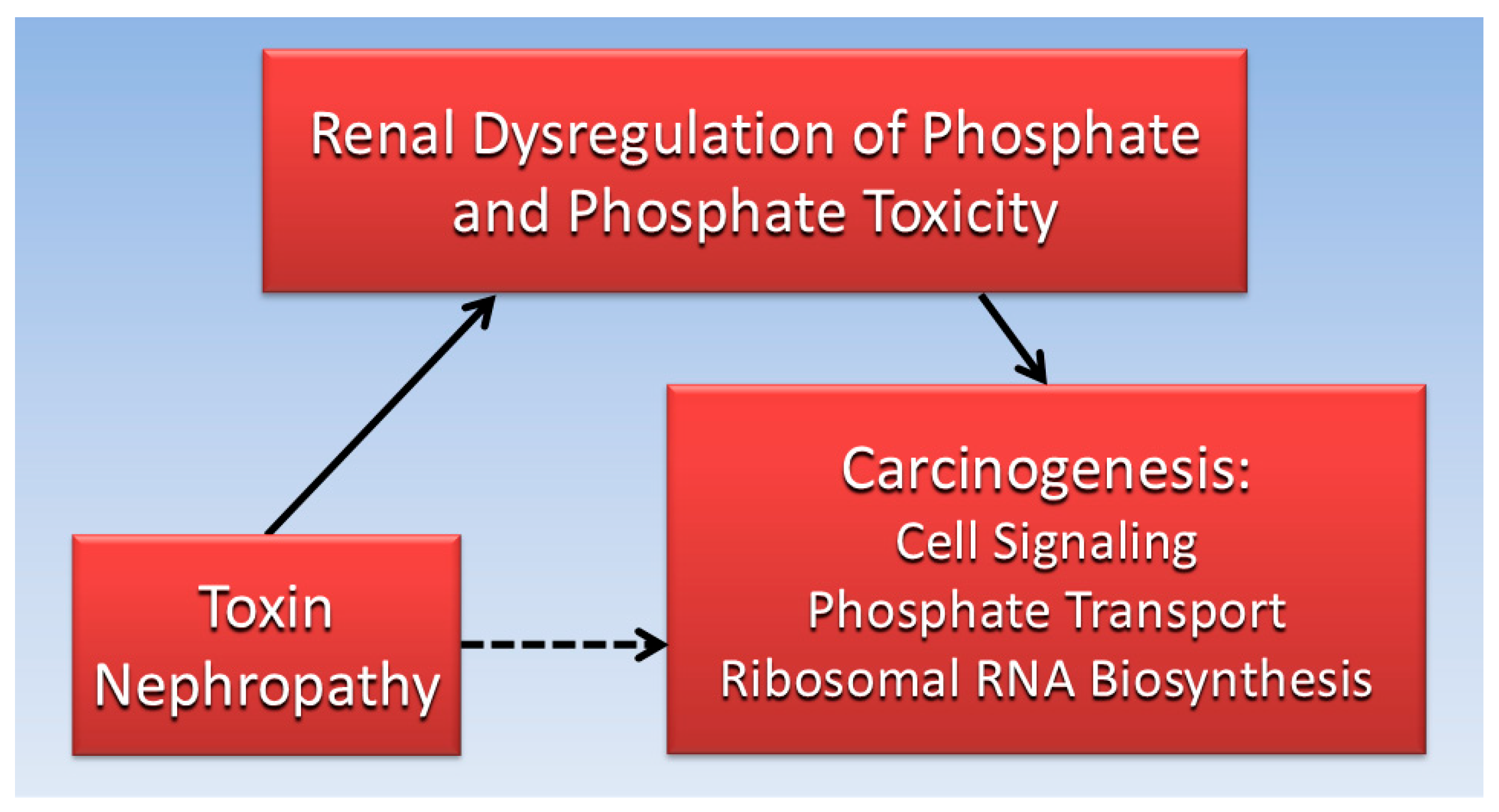 Renal Dysregulation of Phosphate and Phosphate Toxicity

Toxin Nephropathy

Carcinogenesis:
Cell Signaling
Phosphate Transport
Ribosomal RNA Biosynthesis